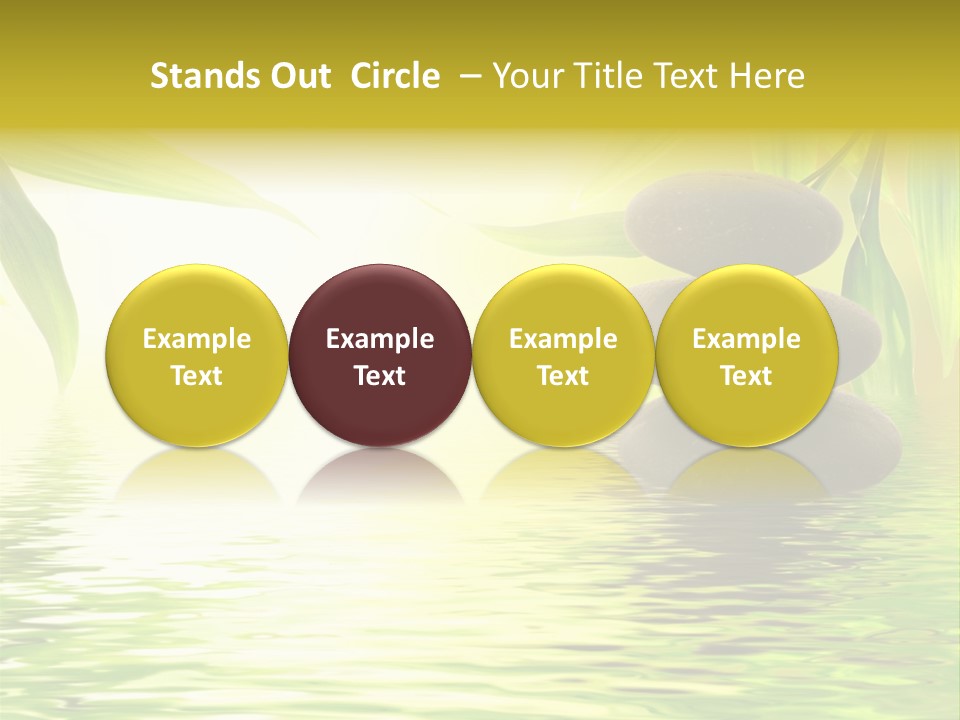 Stands Out Circle – Your Title Text Here

Example Text

Example Text

Example Text

Example Text